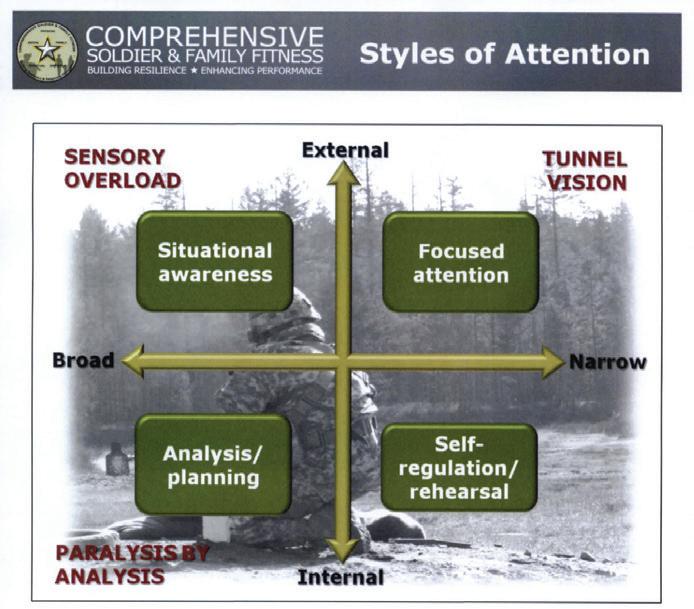 COMPREHENSIVE
SOLDIER & FAMILY FITNESS
BUILDING RESILIENCE ★ ENHANCING PERFORMANCE

Styles of Attention

SENSORY OVERLOAD

External

TUNNEL VISION

Situational awareness

Focused attention

Broad

Narrow

Analysis/ planning

Self-regulation/ rehearsal

PARALYSIS BY ANALYSIS

Internal